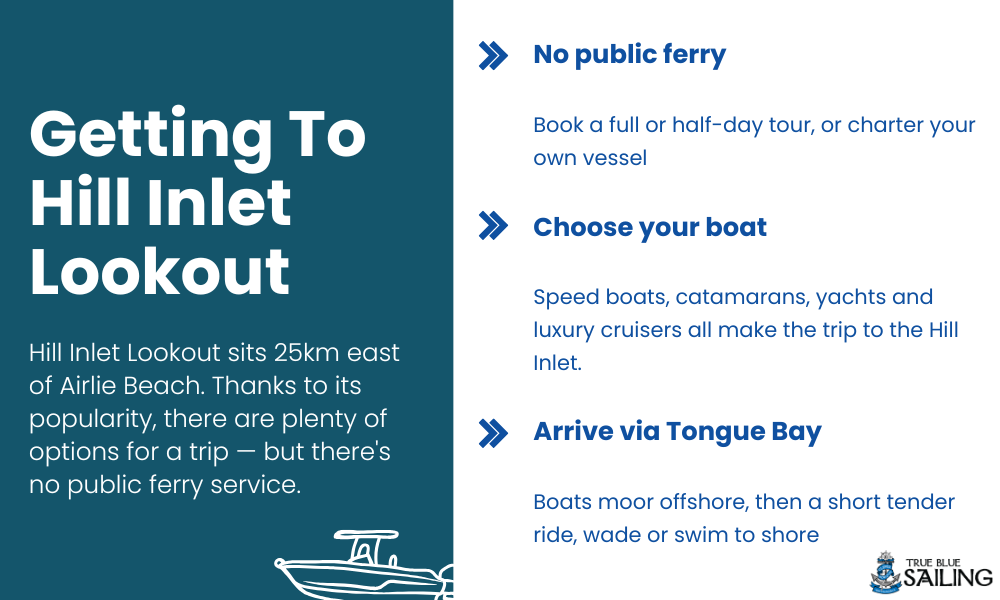 Getting To Hill Inlet Lookout

Hill Inlet Lookout sits 25km east of Airlie Beach. Thanks to its popularity, there are plenty of options for a trip — but there's no public ferry service.

No public ferry

Book a full or half-day tour, or charter your own vessel

Choose your boat

Speed boats, catamarans, yachts and luxury cruisers all make the trip to the Hill Inlet.

Arrive via Tongue Bay

Boats moor offshore, then a short tender ride, wade or swim to shore

TRUE BLUE SAILING